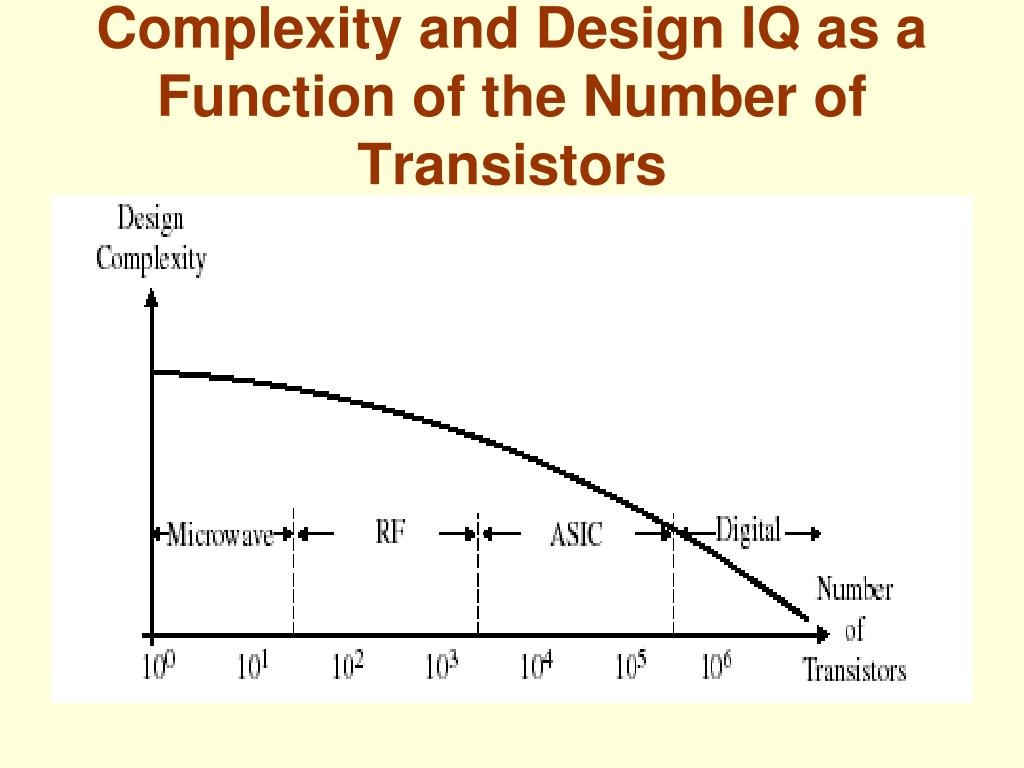 Complexity and Design IQ as a Function of the Number of Transistors

Design Complexity

Microwave

RF

ASIC

Digital

Number of Transistors

$10^0$ $10^1$ $10^2$ $10^3$ $10^4$ $10^5$ $10^6$